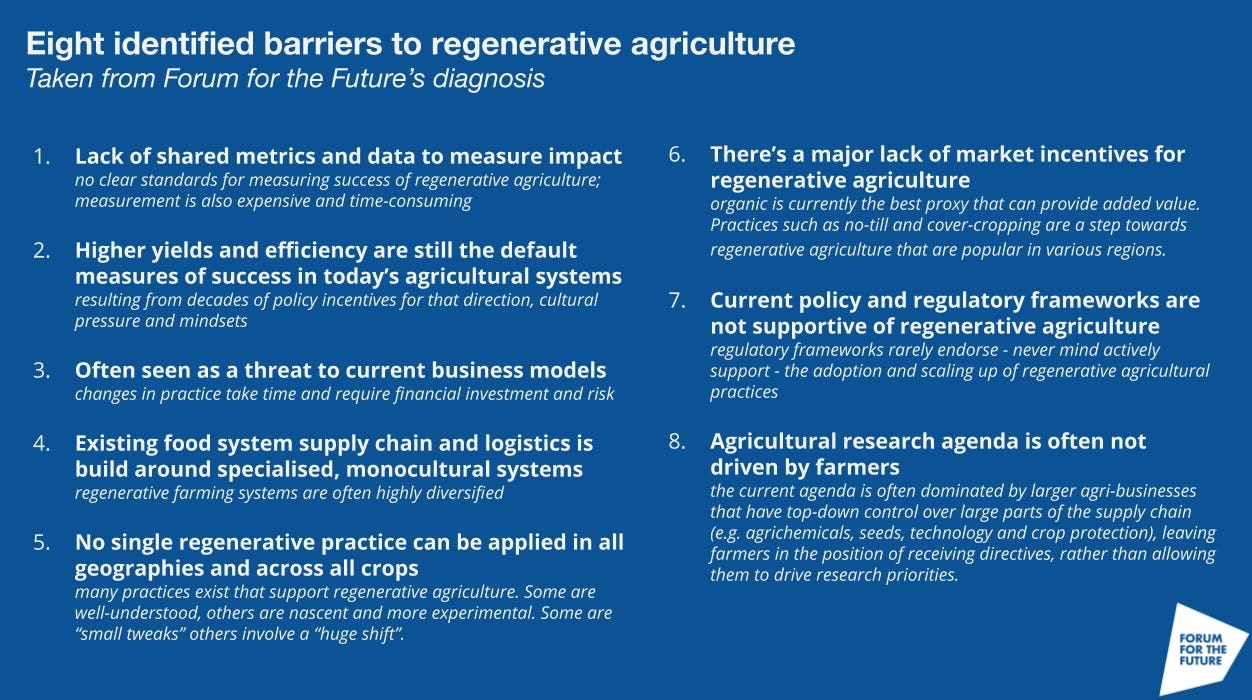 Eight identified barriers to regenerative agriculture
Taken from Forum for the Future's diagnosis

1. Lack of shared metrics and data to measure impact
no clear standards for measuring success of regenerative agriculture; measurement is also expensive and time-consuming

2. Higher yields and efficiency are still the default measures of success in today's agricultural systems
resulting from decades of policy incentives for that direction, cultural pressure and mindsets

3. Often seen as a threat to current business models
changes in practice take time and require financial investment and risk

4. Existing food system supply chain and logistics is build around specialised, monocultural systems
regenerative farming systems are often highly diversified

5. No single regenerative practice can be applied in all geographies and across all crops
many practices exist that support regenerative agriculture. Some are well-understood, others are nascent and more experimental. Some are "small tweaks" others involve a "huge shift".

6. There's a major lack of market incentives for regenerative agriculture
organic is currently the best proxy that can provide added value. Practices such as no-till and cover-cropping are a step towards regenerative agriculture that are popular in various regions.

7. Current policy and regulatory frameworks are not supportive of regenerative agriculture
regulatory frameworks rarely endorse - never mind actively support - the adoption and scaling up of regenerative agricultural practices

8. Agricultural research agenda is often not driven by farmers
the current agenda is often dominated by larger agri-businesses that have top-down control over large parts of the supply chain (e.g. agrichemicals, seeds, technology and crop protection), leaving farmers in the position of receiving directives, rather than allowing them to drive research priorities.

FORUM FOR THE FUTURE